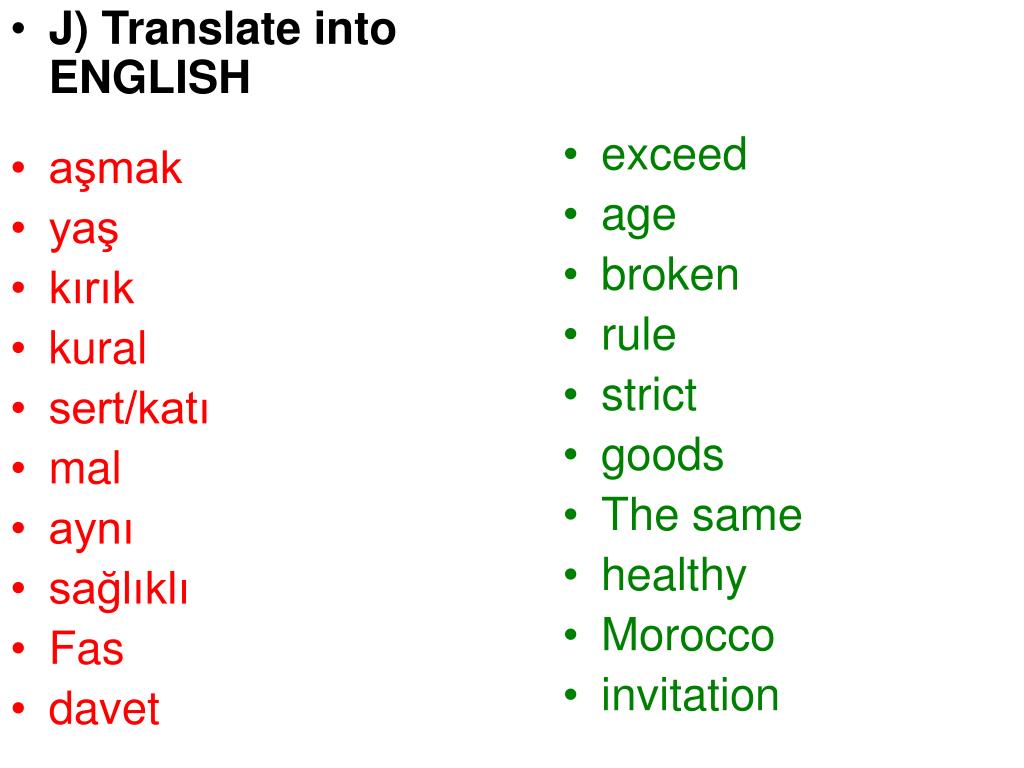 • J) Translate into ENGLISH

• aşmak
• yaş
• kırık
• kural
• sert/katı
• mal
• aynı
• sağlıklı
• Fas
• davet

• exceed
• age
• broken
• rule
• strict
• goods
• The same
• healthy
• Morocco
• invitation